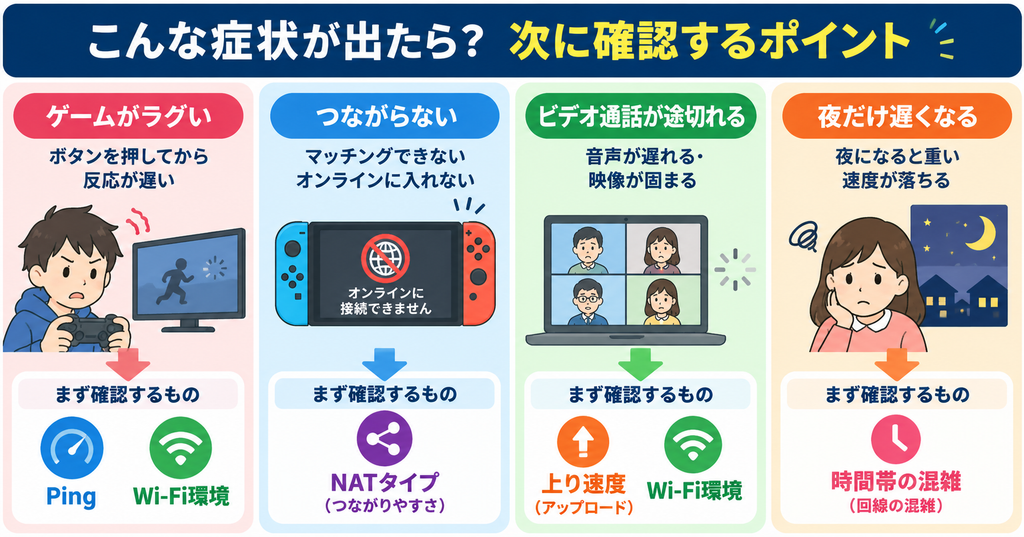 こんな症状が出たら？ 次に確認するポイント

ゲームがラグい

ボタンを押してから反応が遅い

まず確認するもの

Ping

Wi-Fi環境

つながらない

マッチングできない オンラインに入れない

オンラインに接続できません

まず確認するもの

NATタイプ
（つながりやすさ）

ビデオ通話が途切れる

音声が遅れる・映像が固まる

まず確認するもの

上り速度
（アップロード）

Wi-Fi環境

夜だけ遅くなる

夜になると重い 速度が落ちる

まず確認するもの

時間帯の混雑
（回線の混雑）